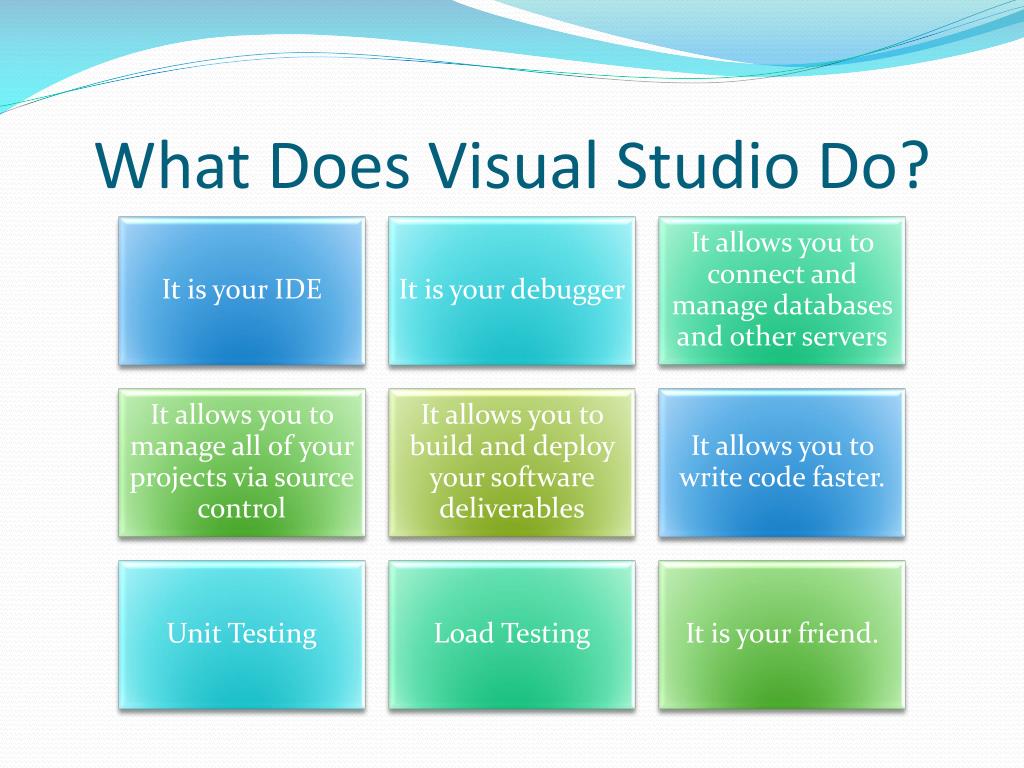 What Does Visual Studio Do?

It is your IDE

It is your debugger

It allows you to connect and manage databases and other servers

It allows you to manage all of your projects via source control

It allows you to build and deploy your software deliverables

It allows you to write code faster.

Unit Testing

Load Testing

It is your friend.